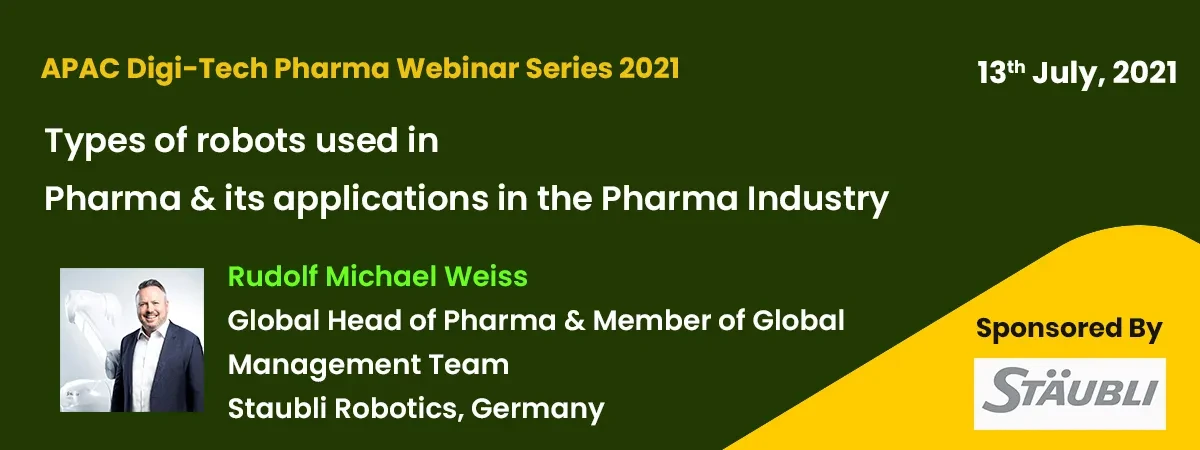 APAC Digi-Tech Pharma Webinar Series 2021

13th July, 2021

Types of robots used in Pharma & its applications in the Pharma Industry

Rudolf Michael Weiss
Global Head of Pharma & Member of Global Management Team
Staubli Robotics, Germany

Sponsored By

STÄUBLI